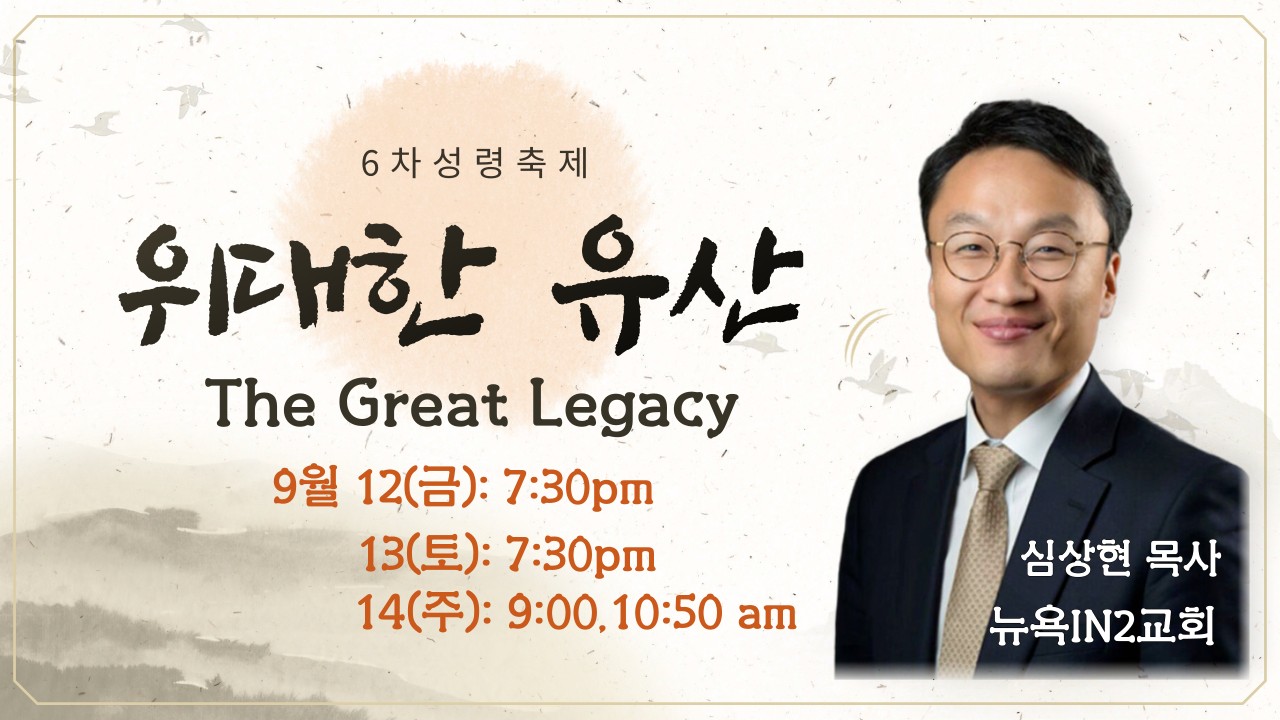 6차성령축제

위대한 유산

The Great Legacy

9월 12(금): 7:30pm
13(토): 7:30pm
14(주): 9:00,10:50 am

심상현 목사
뉴욕IN2교회